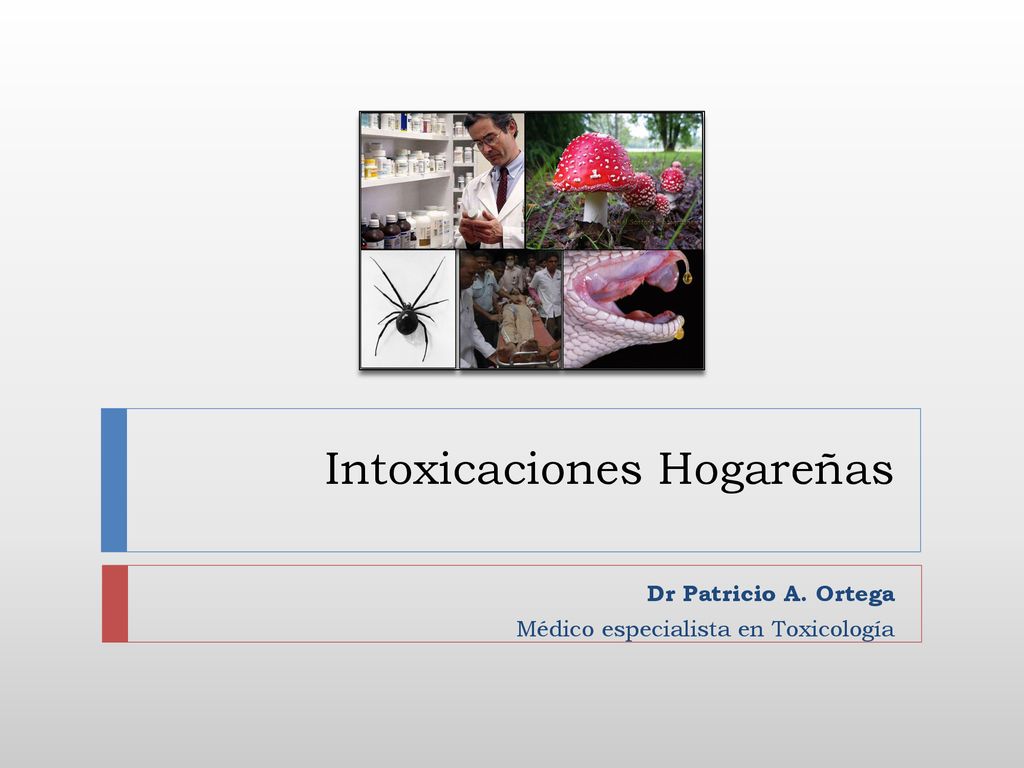 Intoxicaciones Hogareñas

Dr Patricio A. Ortega
Médico especialista en Toxicología